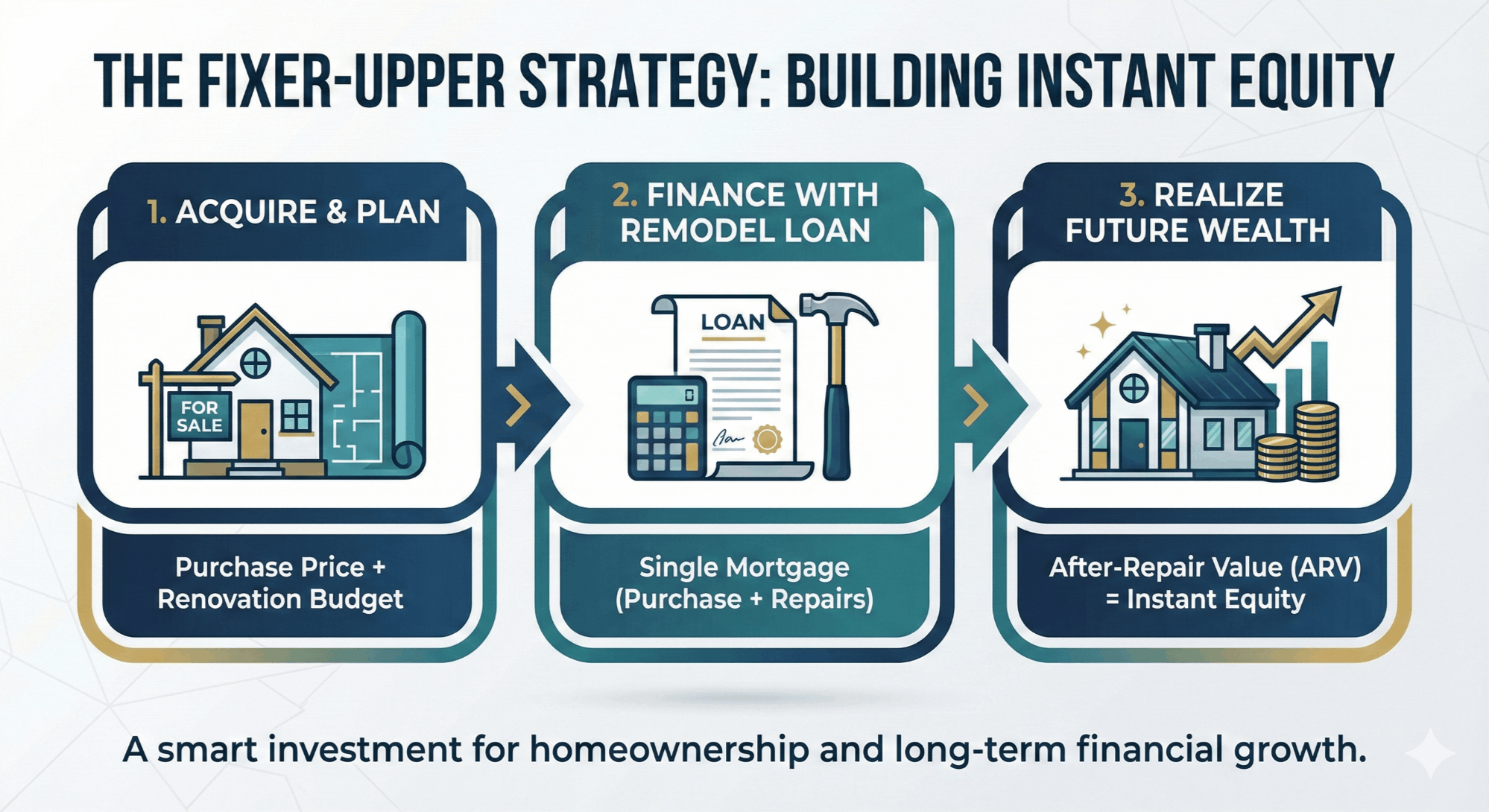 THE FIXER-UPPER STRATEGY: BUILDING INSTANT EQUITY

1. ACQUIRE & PLAN

FOR SALE

Purchase Price + Renovation Budget

2. FINANCE WITH REMODEL LOAN

LOAN

Single Mortgage (Purchase + Repairs)

3. REALIZE FUTURE WEALTH

After-Repair Value (ARV) = Instant Equity

A smart investment for homeownership and long-term financial growth.